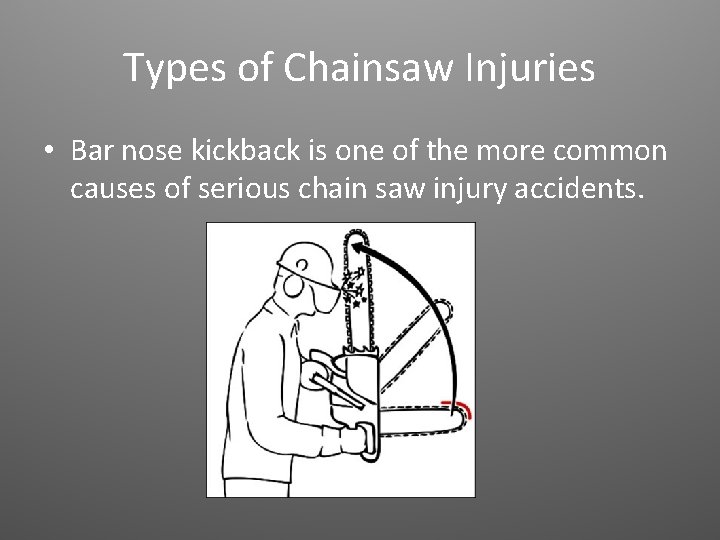 Types of Chainsaw Injuries

• Bar nose kickback is one of the more common causes of serious chain saw injury accidents.